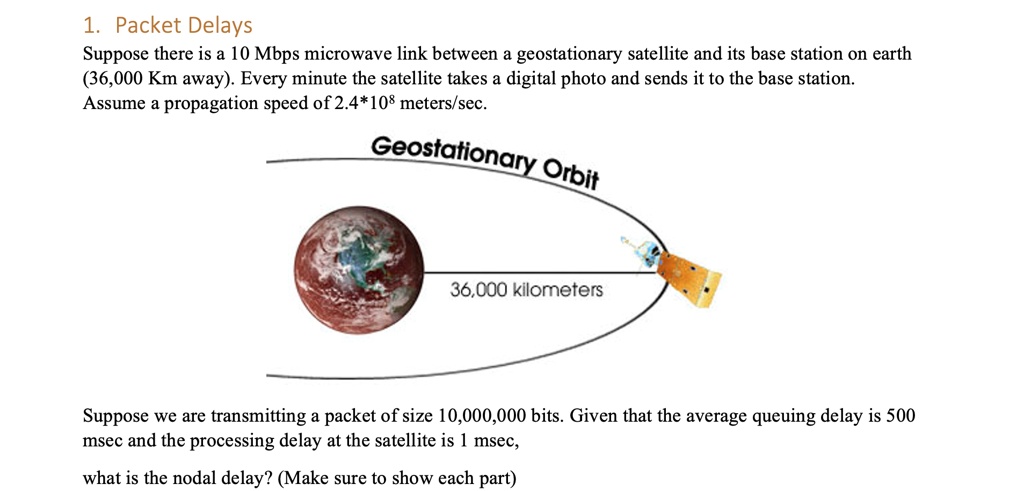 1. Packet Delays

Suppose there is a 10 Mbps microwave link between a geostationary satellite and its base station on earth (36,000 Km away). Every minute the satellite takes a digital photo and sends it to the base station. Assume a propagation speed of $2.4*10^8$ meters/sec.

Geostationary Orbit

36,000 kilometers

Suppose we are transmitting a packet of size 10,000,000 bits. Given that the average queuing delay is 500 msec and the processing delay at the satellite is 1 msec,

what is the nodal delay? (Make sure to show each part)